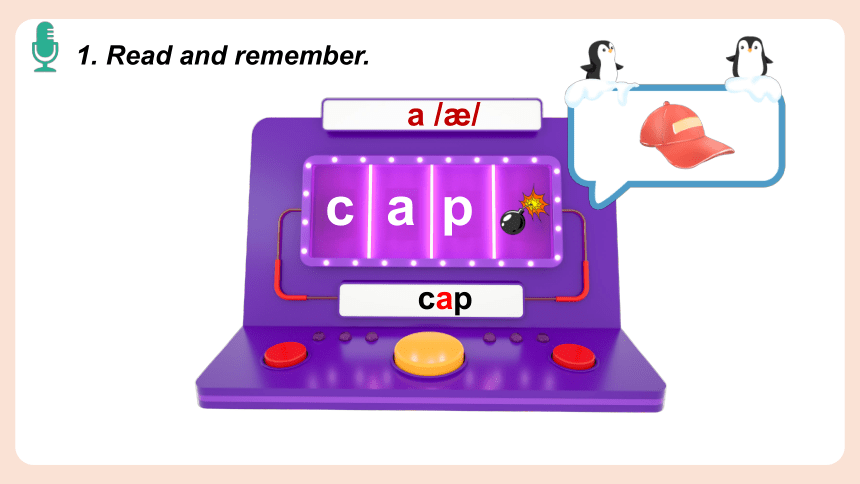 1. Read and remember.

a /æ/

c a p

cap